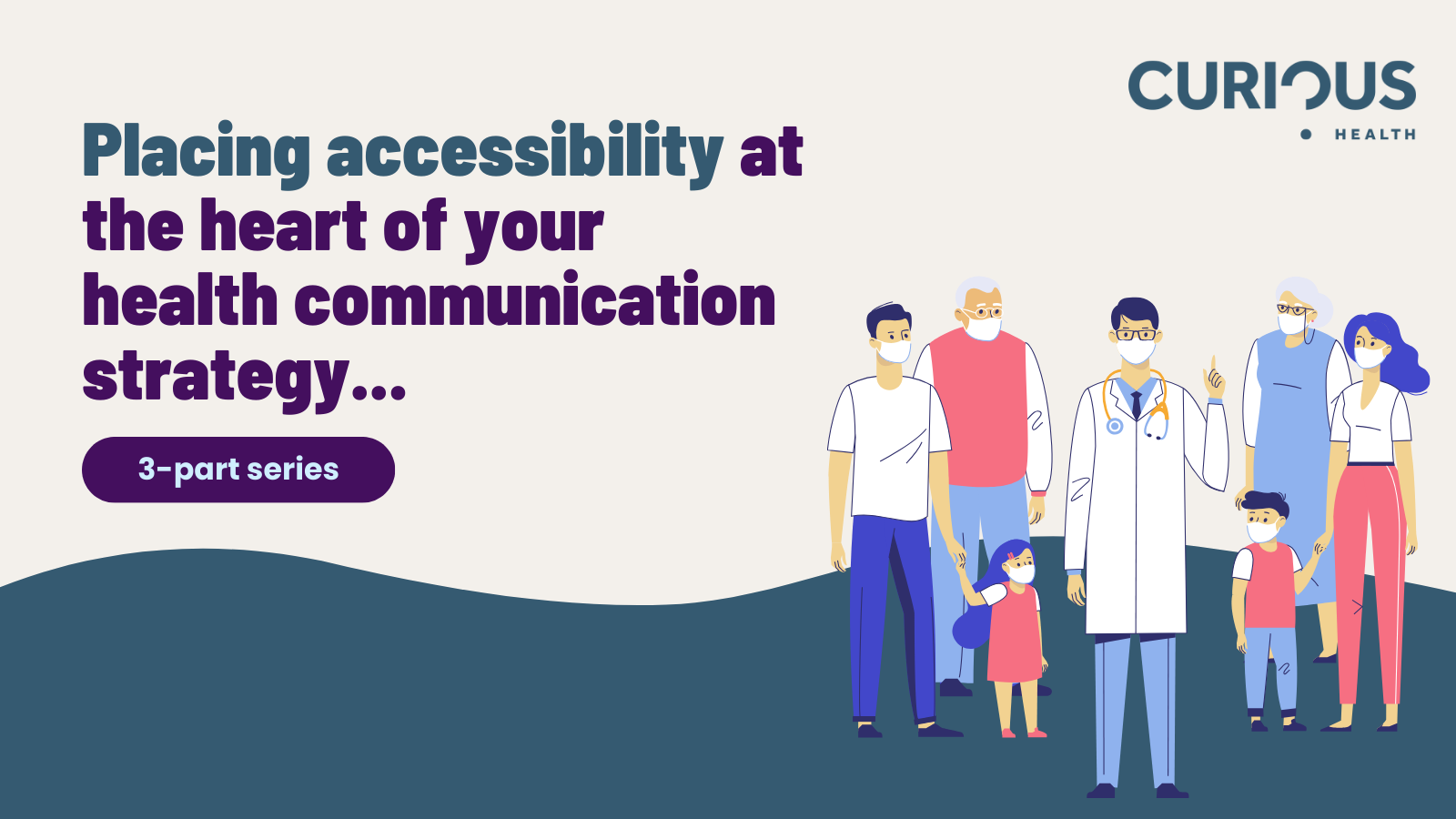 CURIOUS
HEALTH

Placing accessibility at the heart of your health communication strategy...

3-part series